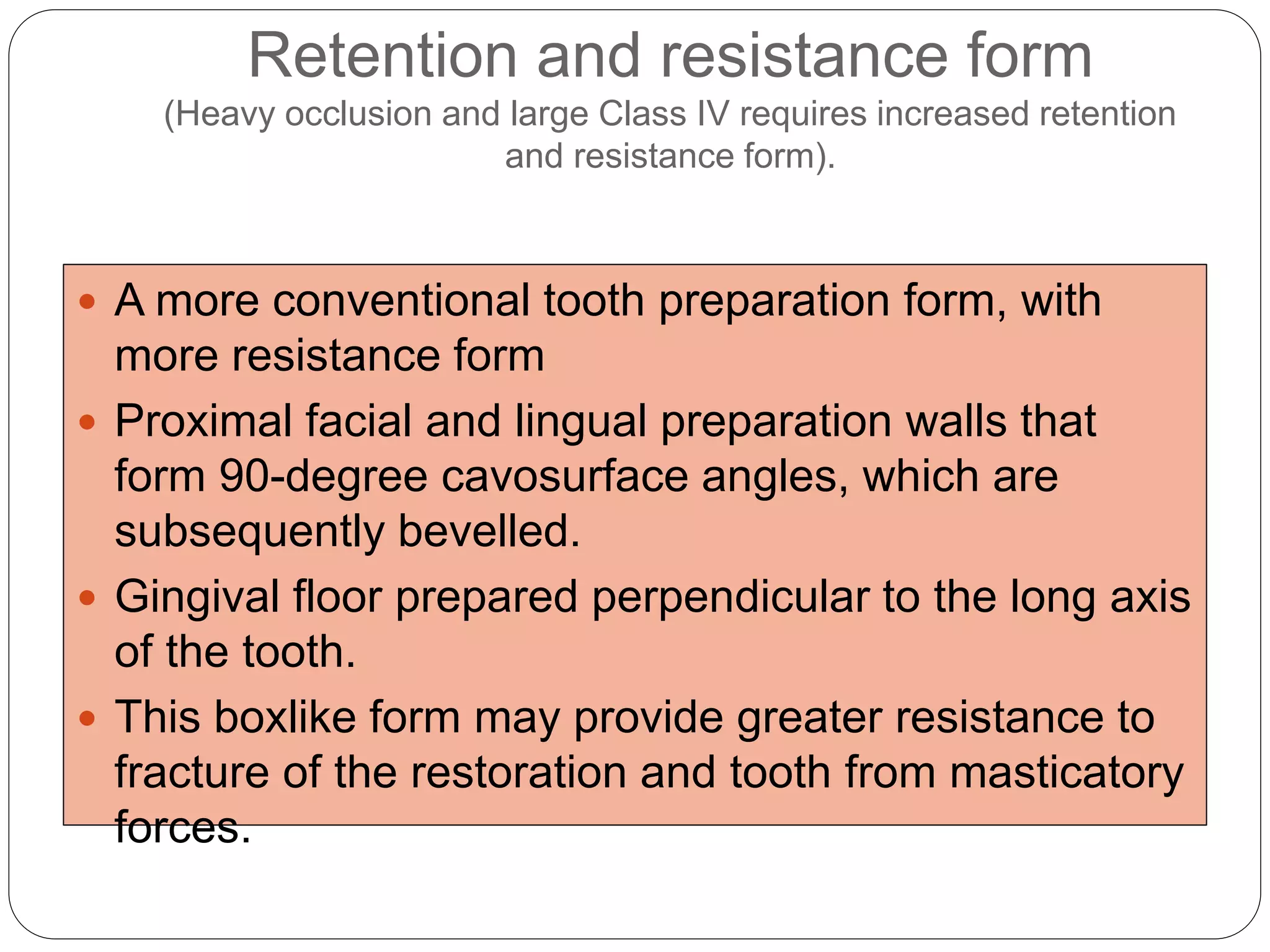 Retention and resistance form
(Heavy occlusion and large Class IV requires increased retention and resistance form).

• A more conventional tooth preparation form, with more resistance form
• Proximal facial and lingual preparation walls that form 90-degree cavosurface angles, which are subsequently bevelled.
• Gingival floor prepared perpendicular to the long axis of the tooth.
• This boxlike form may provide greater resistance to fracture of the restoration and tooth from masticatory forces.